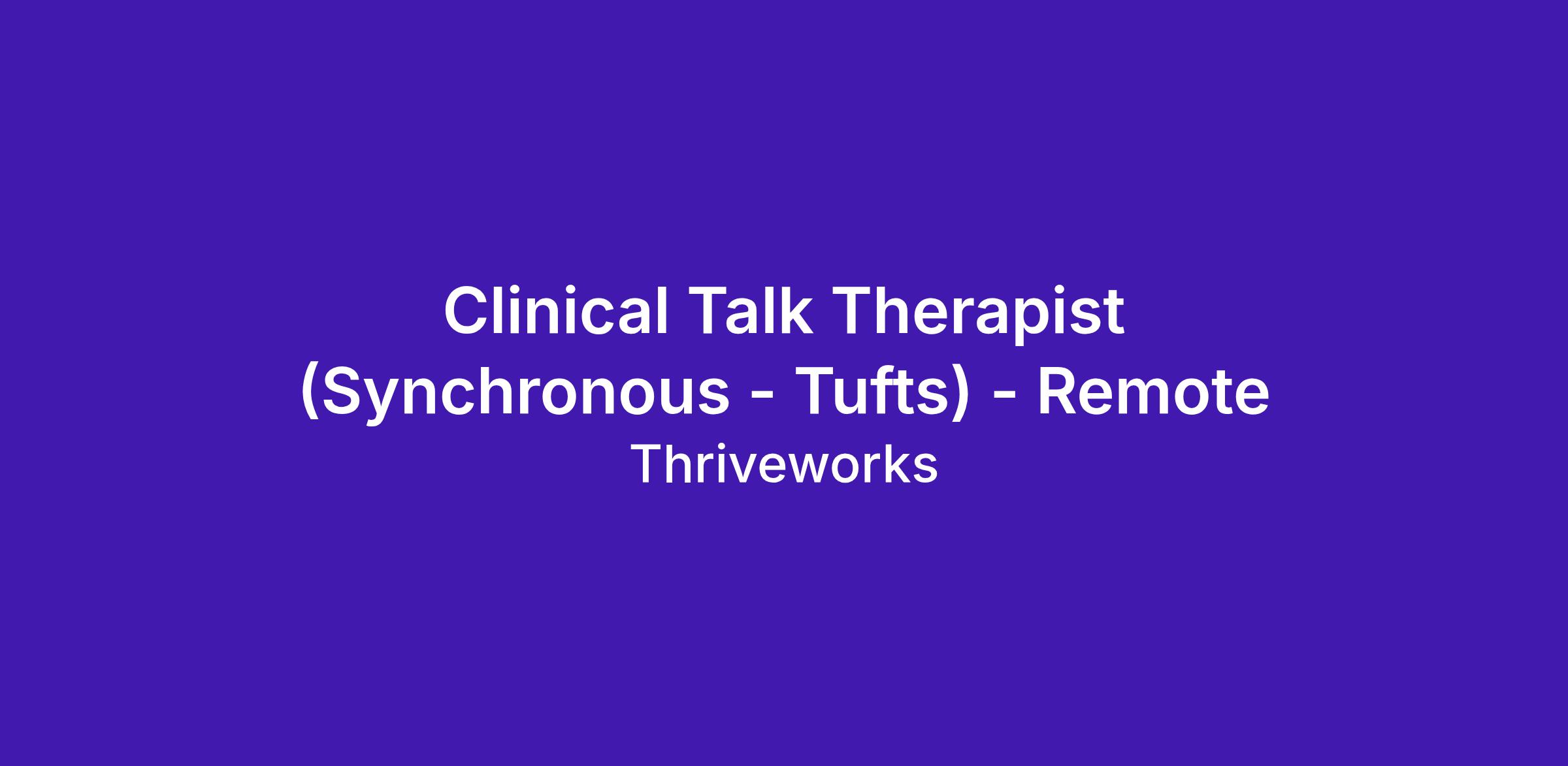 Clinical Talk Therapist (Synchronous - Tufts) - Remote

Thriveworks